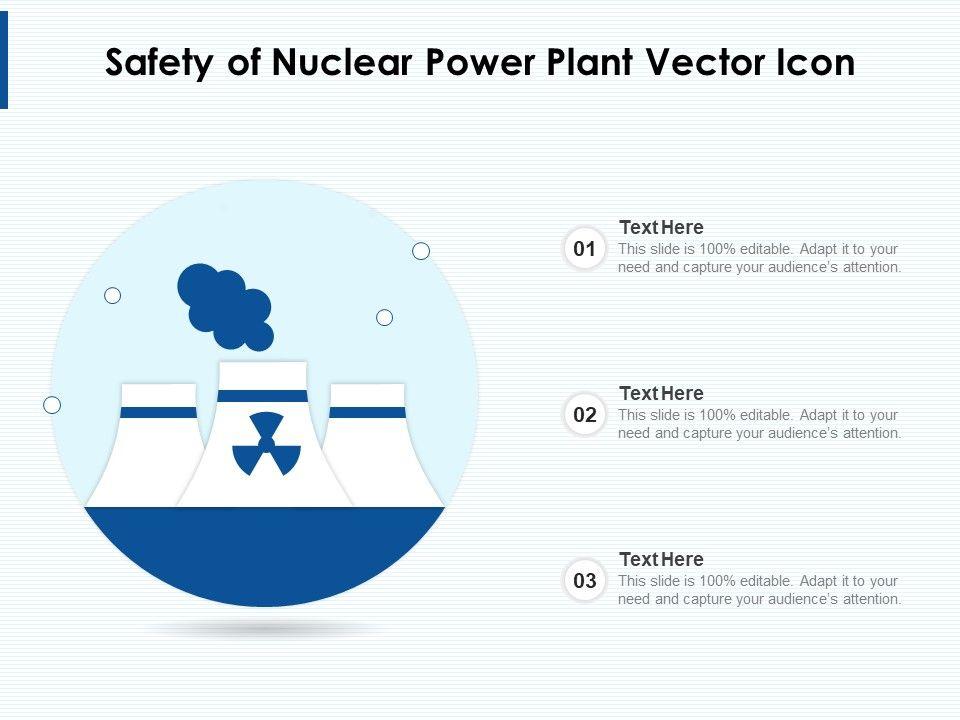 Safety of Nuclear Power Plant Vector Icon

01
Text Here
This slide is 100% editable. Adapt it to your need and capture your audience's attention.

02
Text Here
This slide is 100% editable. Adapt it to your need and capture your audience's attention.

03
Text Here
This slide is 100% editable. Adapt it to your need and capture your audience's attention.